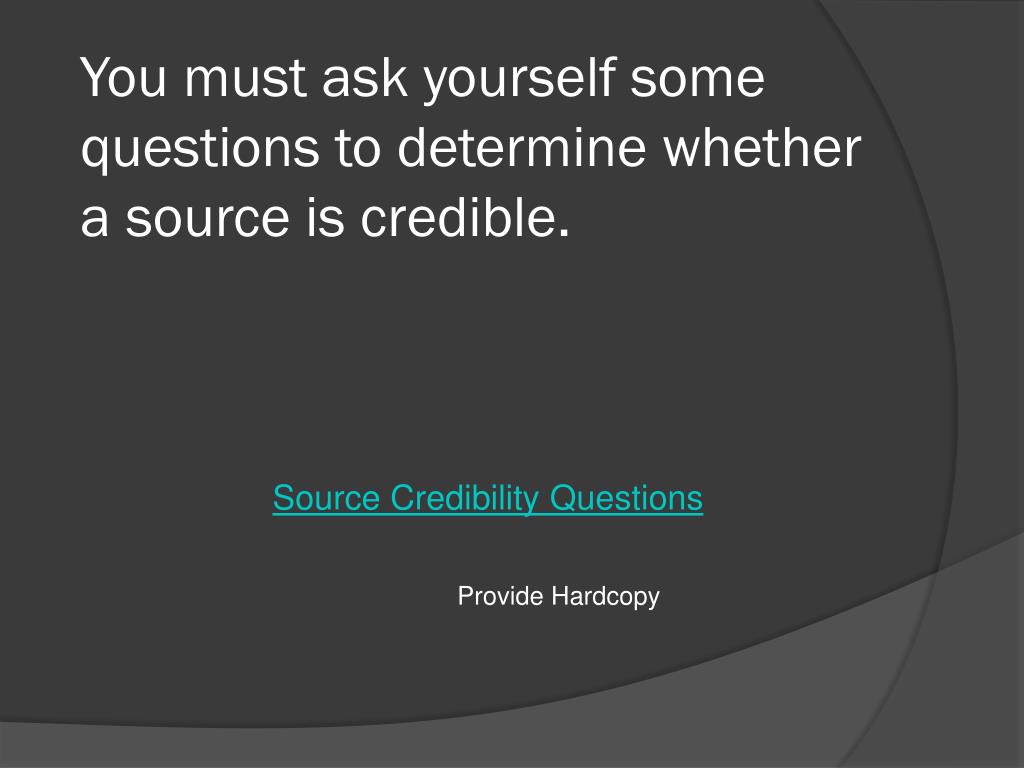 You must ask yourself some questions to determine whether a source is credible.

Source Credibility Questions

Provide Hardcopy